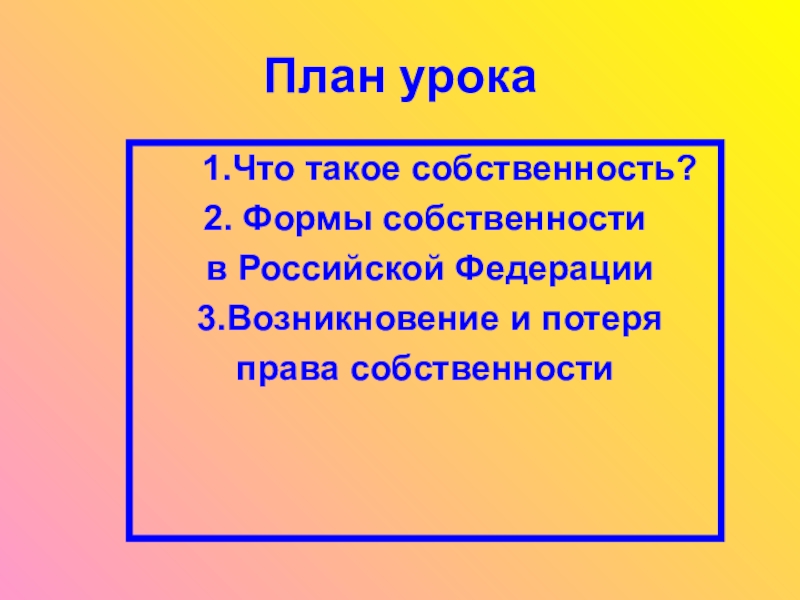 План урока

1.Что такое собственность?
2. Формы собственности в Российской Федерации
3.Возникновение и потеря права собственности